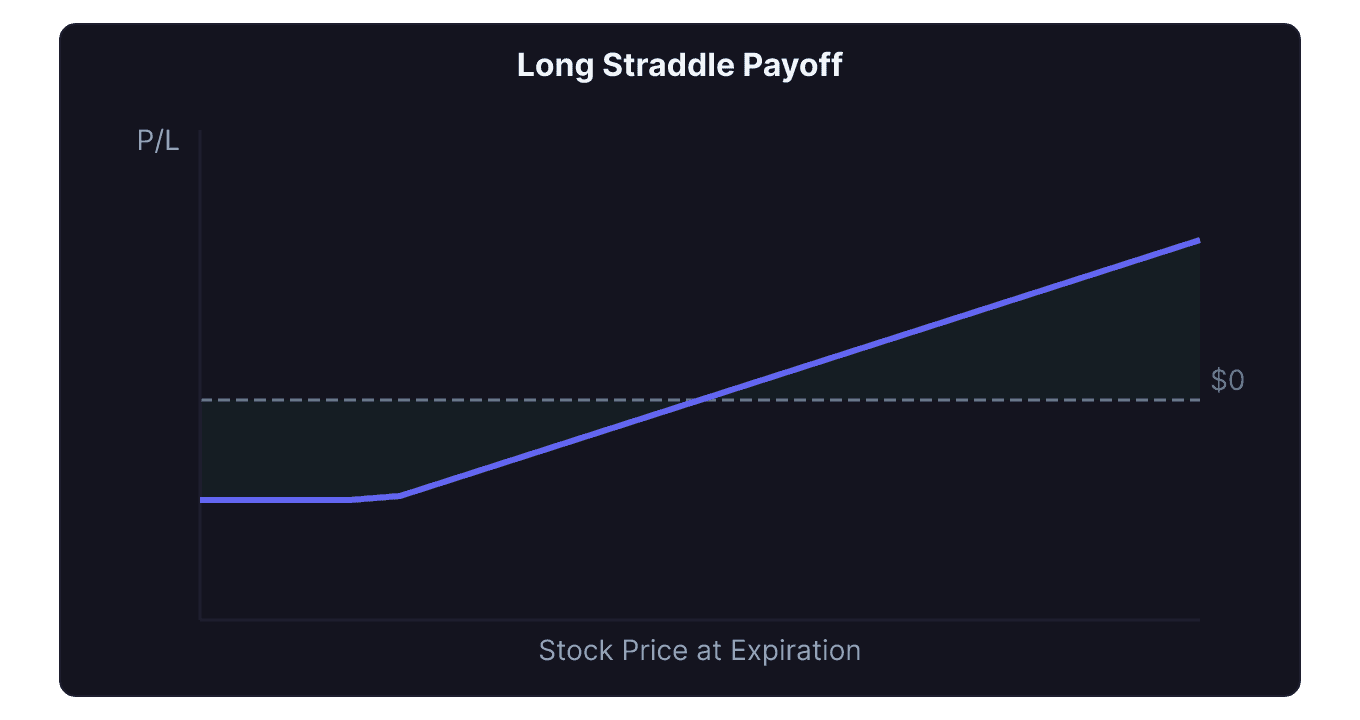 Long Straddle Payoff

P/L

$0

Stock Price at Expiration